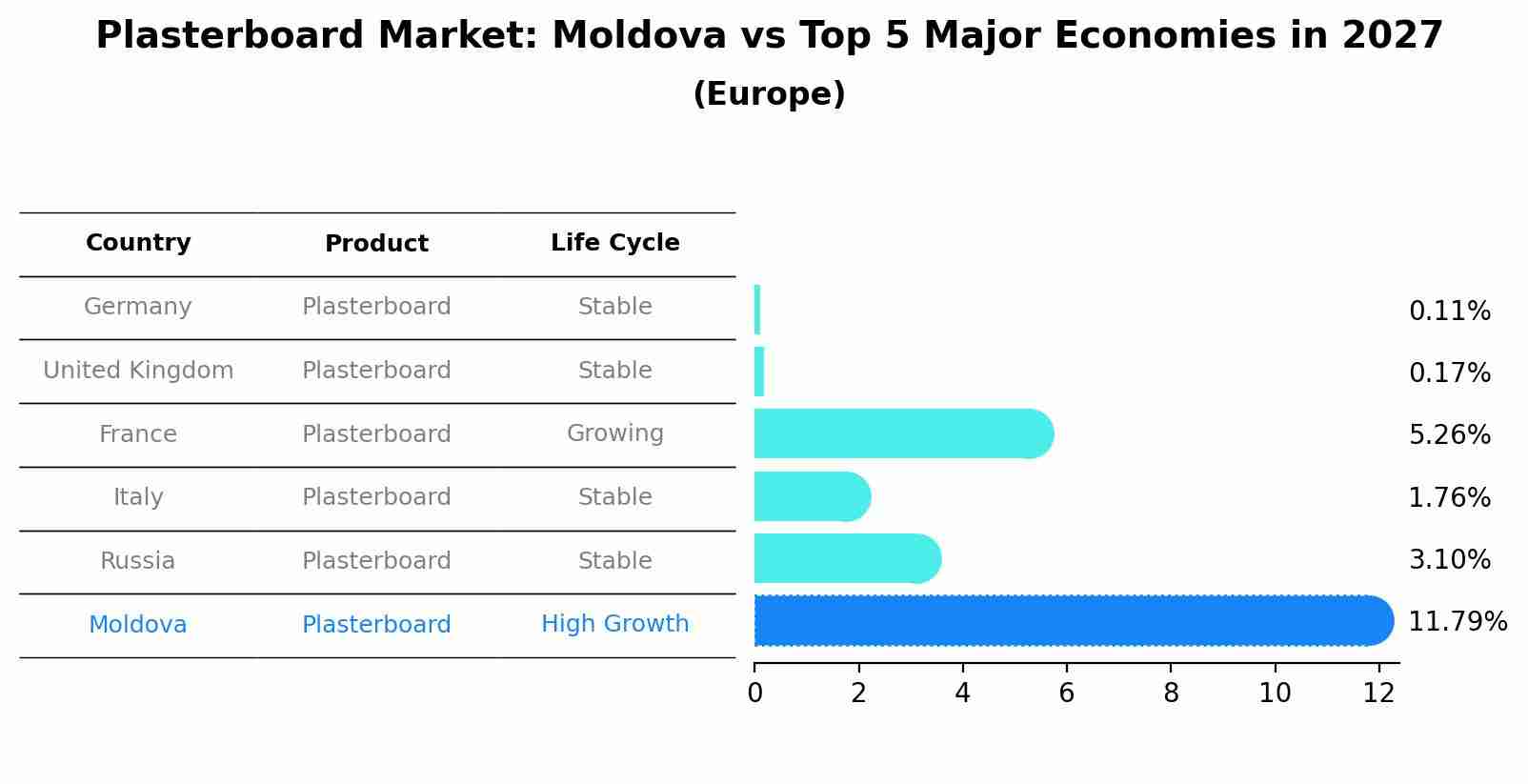 Plasterboard Market: Moldova vs Top 5 Major Economies in 2027
(Europe)

| Country | Product | Life Cycle |
|---|---|---|
| Germany | Plasterboard | Stable |
| United Kingdom | Plasterboard | Stable |
| France | Plasterboard | Growing |
| Italy | Plasterboard | Stable |
| Russia | Plasterboard | Stable |
| Moldova | Plasterboard | High Growth |

0.11%
0.17%
5.26%
1.76%
3.10%
11.79%

0 2 4 6 8 10 12